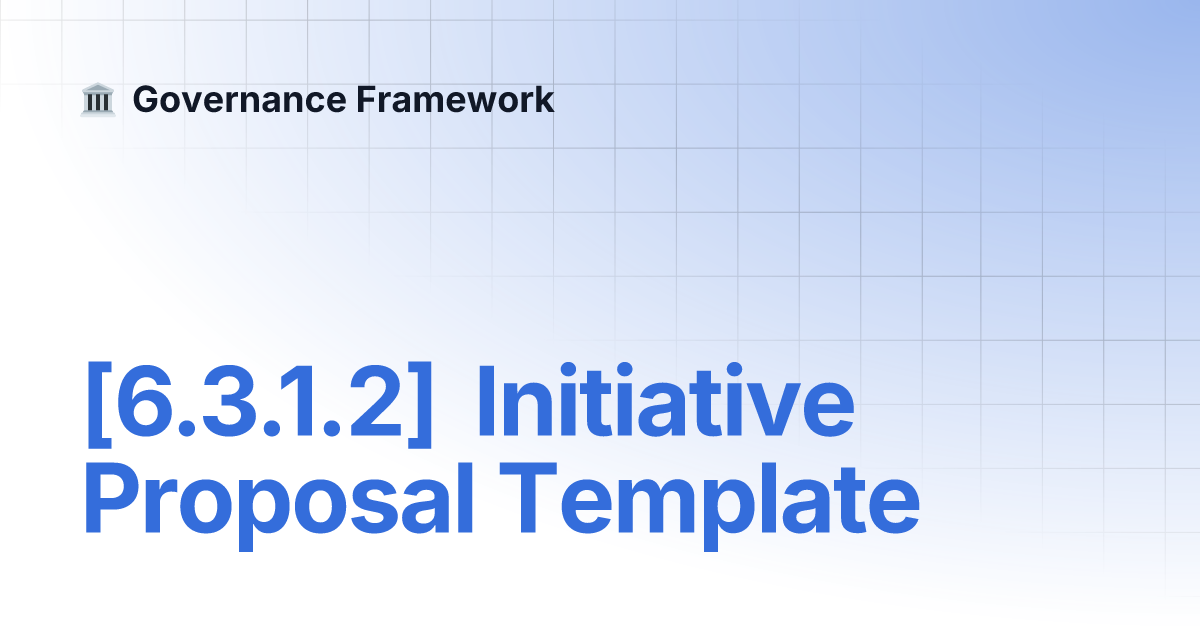 🏛️ Governance Framework

[6.3.1.2] Initiative Proposal Template